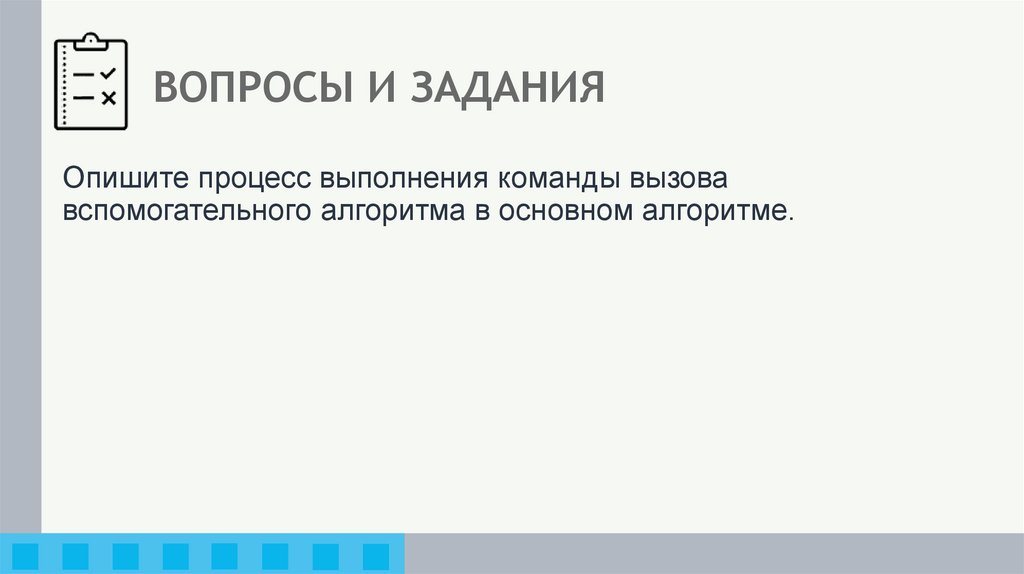 ВОПРОСЫ И ЗАДАНИЯ

Опишите процесс выполнения команды вызова вспомогательного алгоритма в основном алгоритме.